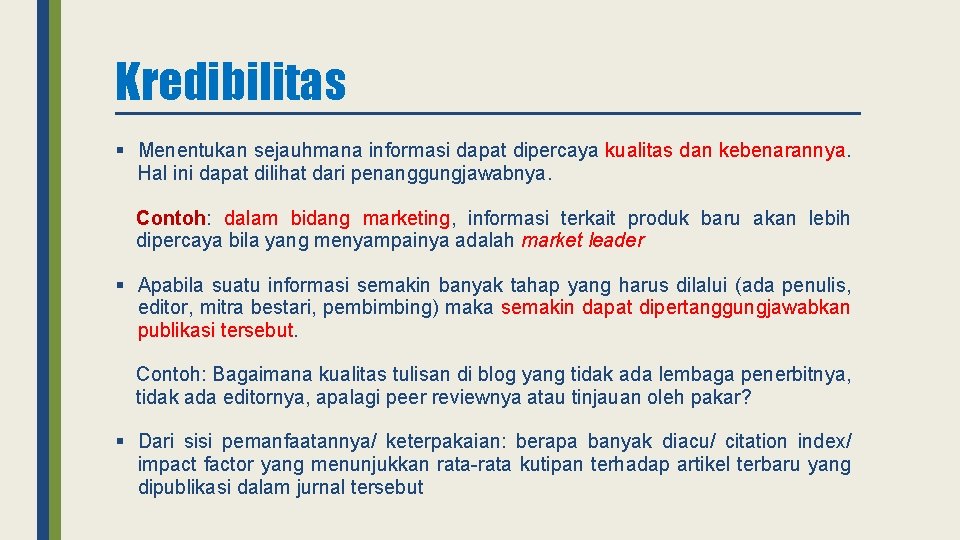 Kredibilitas

▪ Menentukan sejauhmana informasi dapat dipercaya kualitas dan kebenarannya. Hal ini dapat dilihat dari penanggungjawabnya.

Contoh: dalam bidang marketing, informasi terkait produk baru akan lebih dipercaya bila yang menyampainya adalah market leader

▪ Apabila suatu informasi semakin banyak tahap yang harus dilalui (ada penulis, editor, mitra bestari, pembimbing) maka semakin dapat dipertanggungjawabkan publikasi tersebut.

Contoh: Bagaimana kualitas tulisan di blog yang tidak ada lembaga penerbitnya, tidak ada editornya, apalagi peer reviewnya atau tinjauan oleh pakar?

▪ Dari sisi pemanfaatannya/ keterpakaian: berapa banyak diacu/ citation index/ impact factor yang menunjukkan rata-rata kutipan terhadap artikel terbaru yang dipublikasi dalam jurnal tersebut